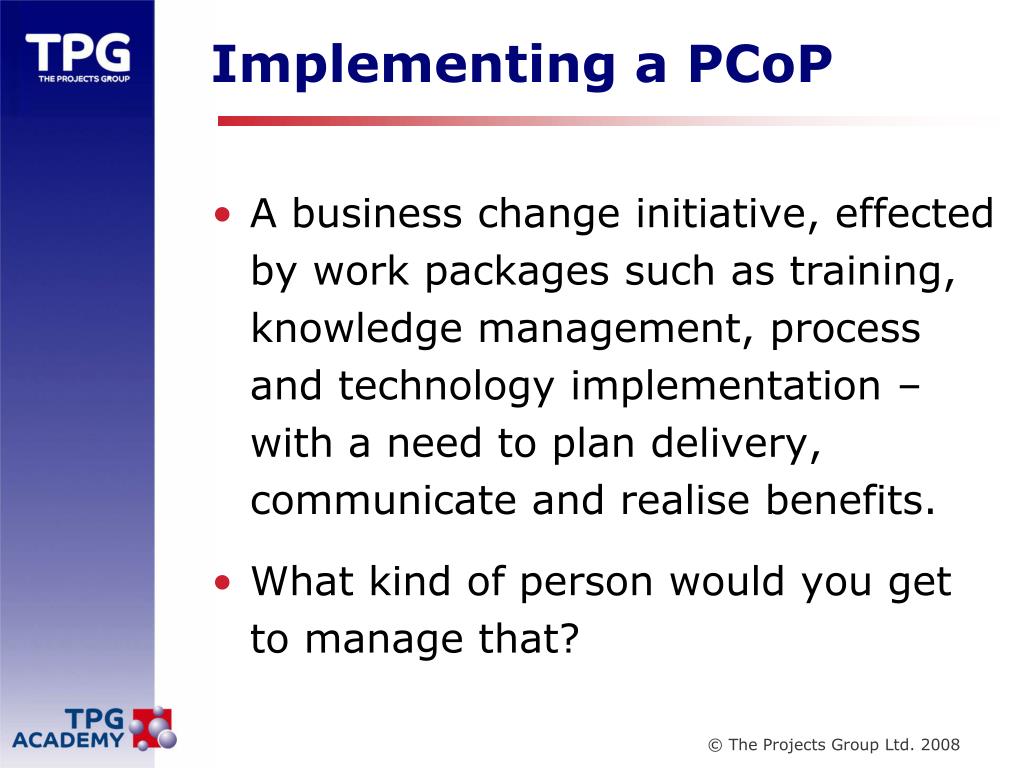 TPG
THE PROJECTS GROUP

Implementing a PCoP

• A business change initiative, effected by work packages such as training, knowledge management, process and technology implementation – with a need to plan delivery, communicate and realise benefits.

• What kind of person would you get to manage that?

TPG ACADEMY

© The Projects Group Ltd. 2008